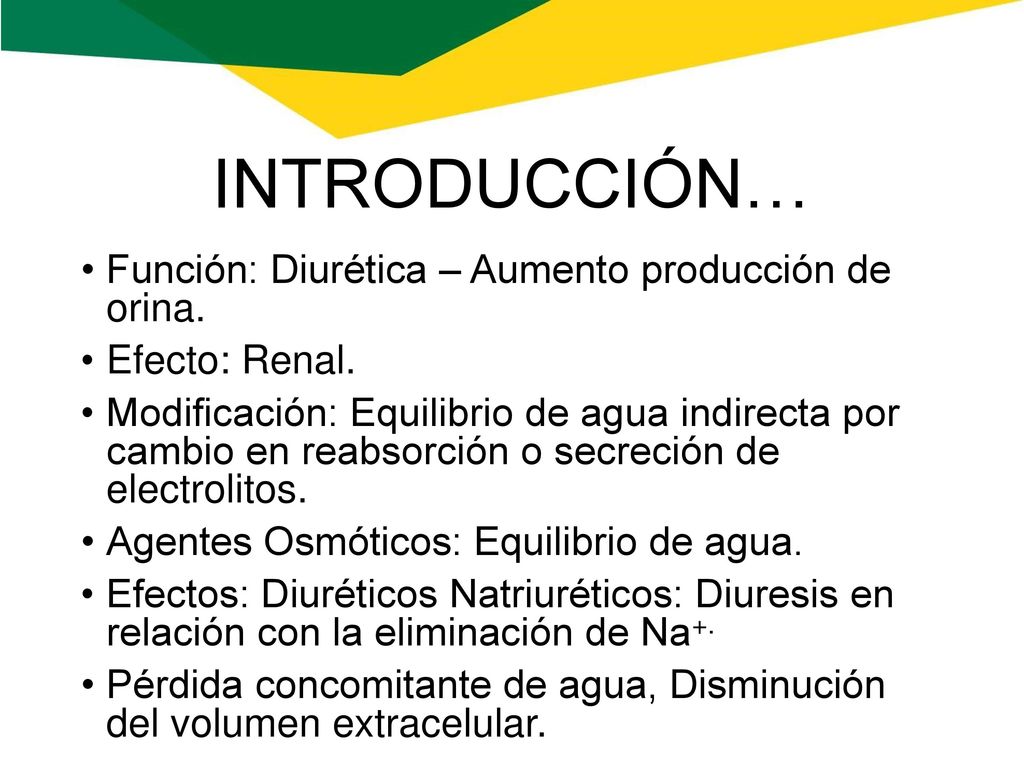 INTRODUCCIÓN…

• Función: Diurética – Aumento producción de orina.
• Efecto: Renal.
• Modificación: Equilibrio de agua indirecta por cambio en reabsorción o secreción de electrolitos.
• Agentes Osmóticos: Equilibrio de agua.
• Efectos: Diuréticos Natriuréticos: Diuresis en relación con la eliminación de $Na^{+.}$
• Pérdida concomitante de agua, Disminución del volumen extracelular.